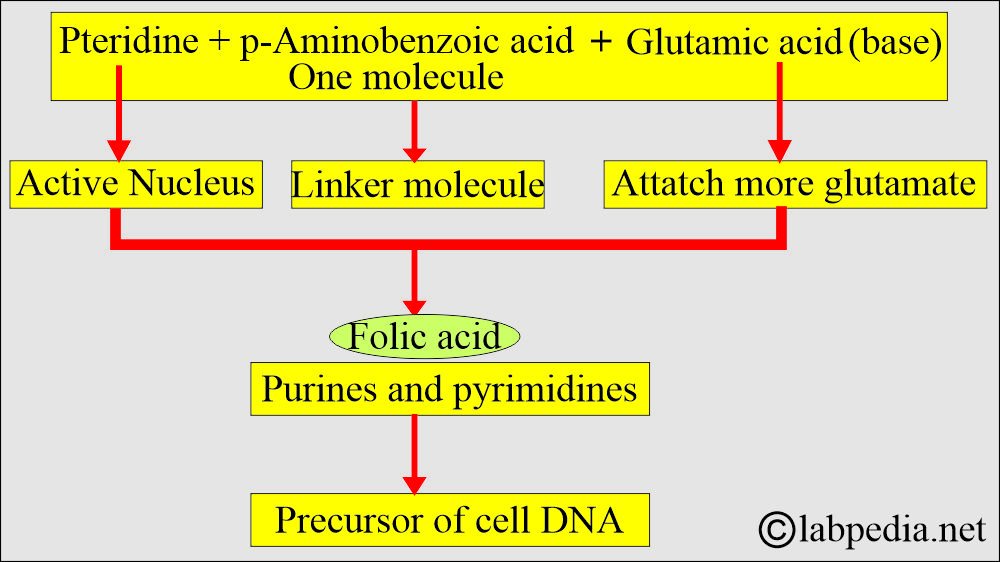 Pteridine + p-Aminobenzoic acid + Glutamic acid (base)
One molecule

Active Nucleus

Linker molecule

Attatch more glutamate

Folic acid

Purines and pyrimidines

Precursor of cell DNA

©labpedia.net